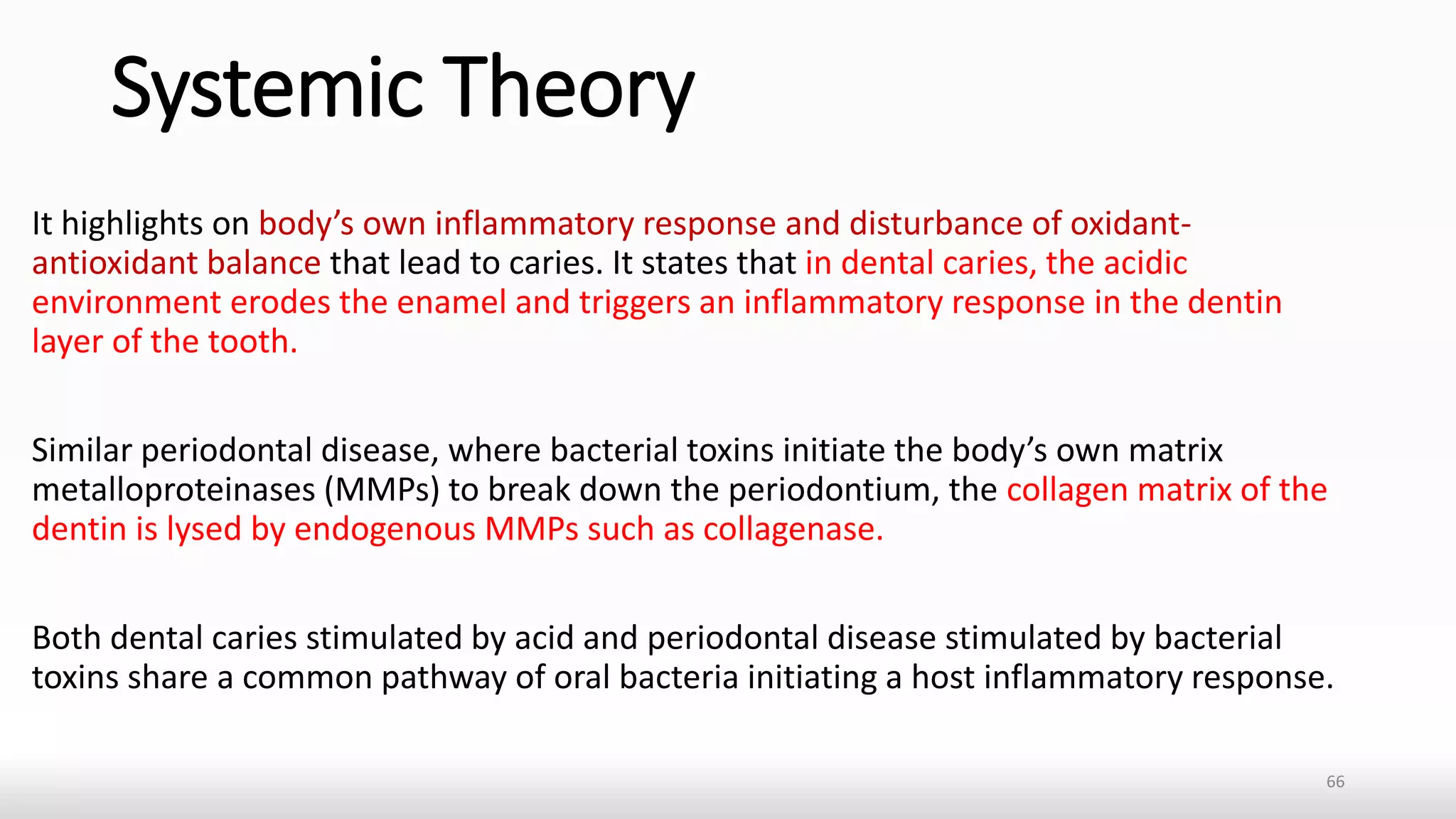 Systemic Theory

It highlights on body’s own inflammatory response and disturbance of oxidant-antioxidant balance that lead to caries. It states that in dental caries, the acidic environment erodes the enamel and triggers an inflammatory response in the dentin layer of the tooth.

Similar periodontal disease, where bacterial toxins initiate the body’s own matrix metalloproteinases (MMPs) to break down the periodontium, the collagen matrix of the dentin is lysed by endogenous MMPs such as collagenase.

Both dental caries stimulated by acid and periodontal disease stimulated by bacterial toxins share a common pathway of oral bacteria initiating a host inflammatory response.

66